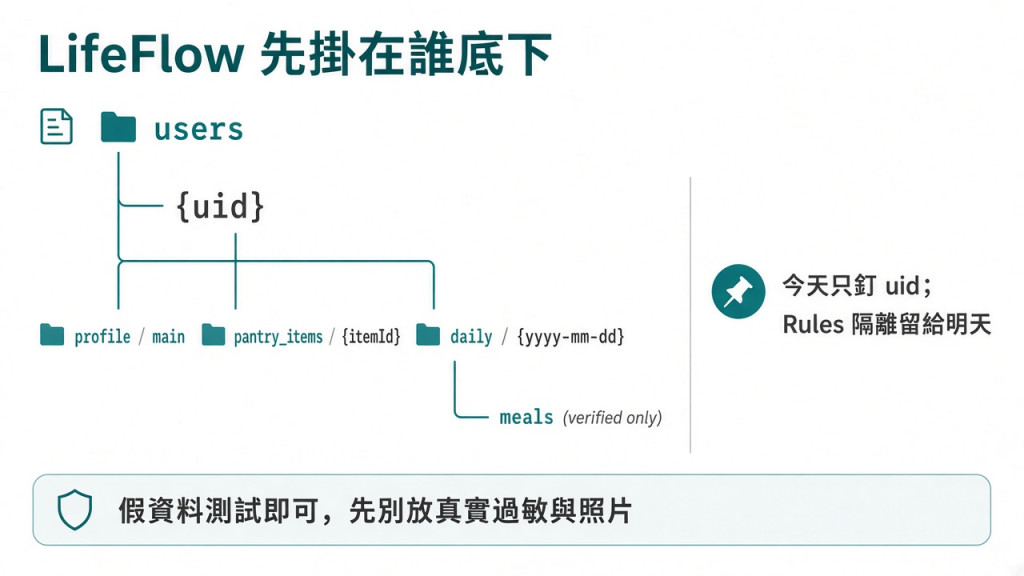 LifeFlow 先掛在誰底下

users

{uid}

profile / main pantry_items / {itemId} daily / {yyyy-mm-dd}

meals (verified only)

今天只釘 uid；
Rules 隔離留給明天

假資料測試即可，先別放真實過敏與照片